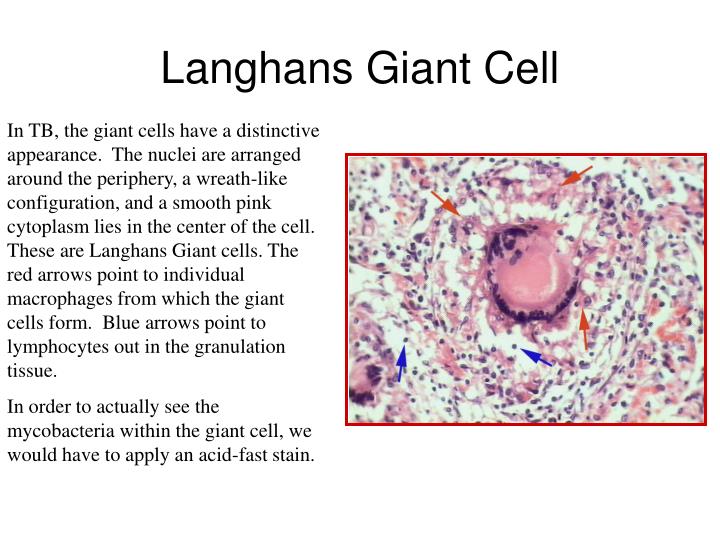 Langhans Giant Cell

In TB, the giant cells have a distinctive appearance. The nuclei are arranged around the periphery, a wreath-like configuration, and a smooth pink cytoplasm lies in the center of the cell. These are Langhans Giant cells. The red arrows point to individual macrophages from which the giant cells form. Blue arrows point to lymphocytes out in the granulation tissue.

In order to actually see the mycobacteria within the giant cell, we would have to apply an acid-fast stain.